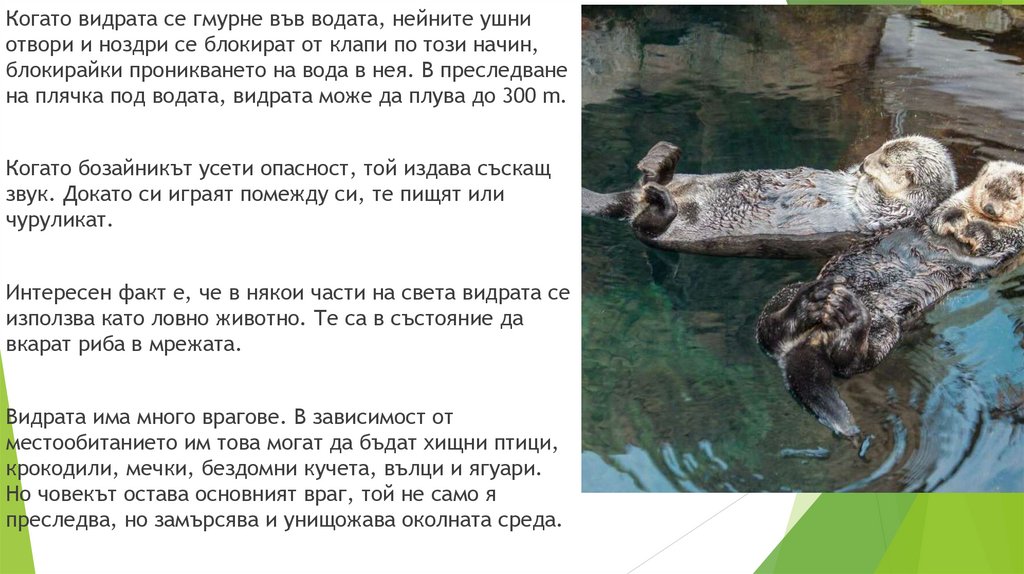 Когато видрата се гмурне във водата, нейните ушни отвори и ноздри се блокират от клапи по този начин, блокирайки проникването на вода в нея. В преследване на плячка под водата, видрата може да плува до 300 m.

Когато бозайникът усети опасност, той издава съскащ звук. Докато си играят помежду си, те пищят или чуруликат.

Интересен факт е, че в някои части на света видрата се използва като ловно животно. Те са в състояние да вкарат риба в мрежата.

Видрата има много врагове. В зависимост от местообитанието им това могат да бъдат хищни птици, крокодили, мечки, бездомни кучета, вълци и ягуари. Но човекът остава основният враг, той не само я преследва, но замърсява и унищожава околната среда.